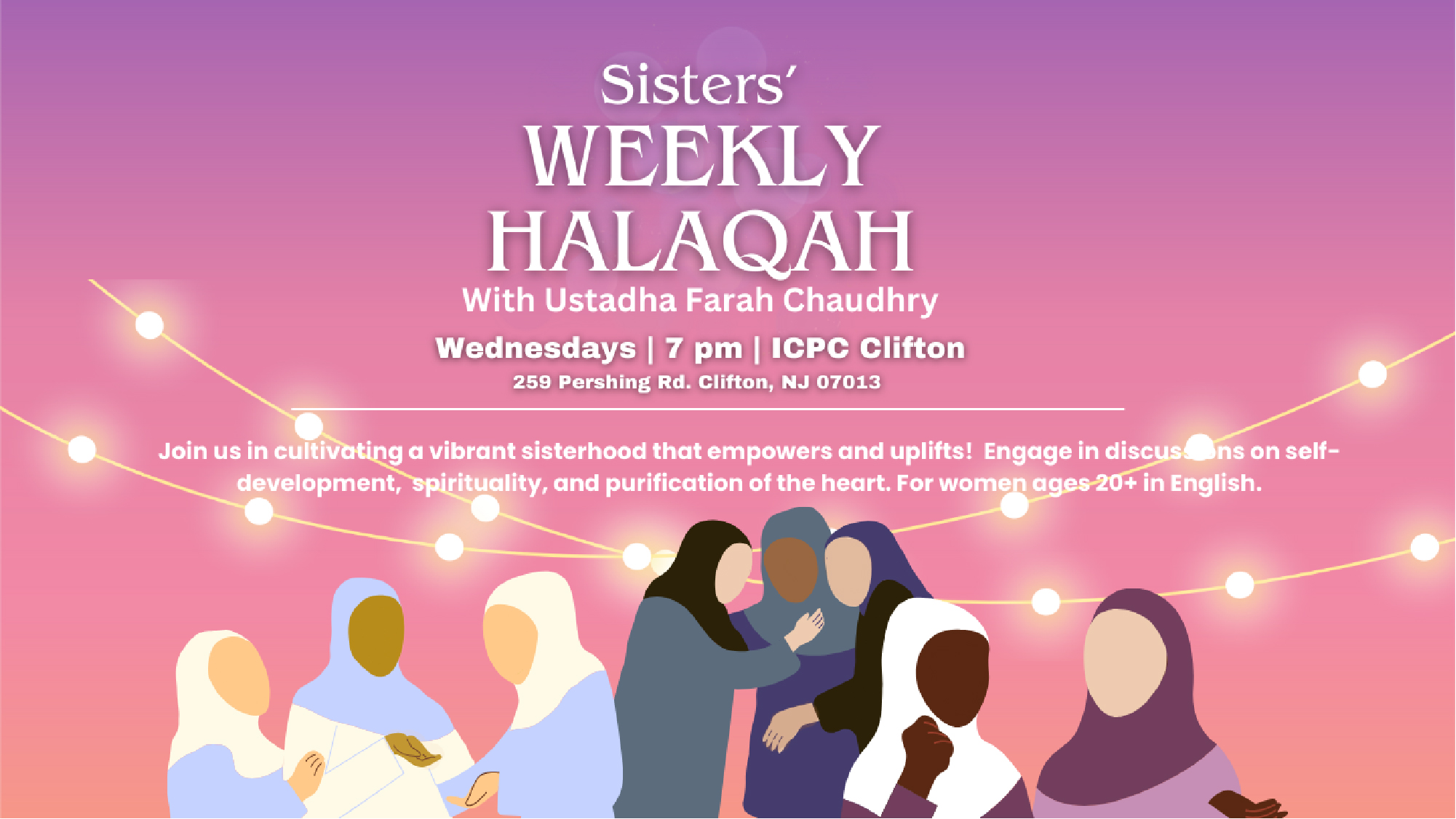 Sisters'
WEEKLY
HALAQAH
With Ustadha Farah Chaudhry

Wednesdays | 7 pm | ICPC Clifton
259 Pershing Rd. Clifton, NJ 07013

Join us in cultivating a vibrant sisterhood that empowers and uplifts! Engage in discussions on self-development, spirituality, and purification of the heart. For women ages 20+ in English.